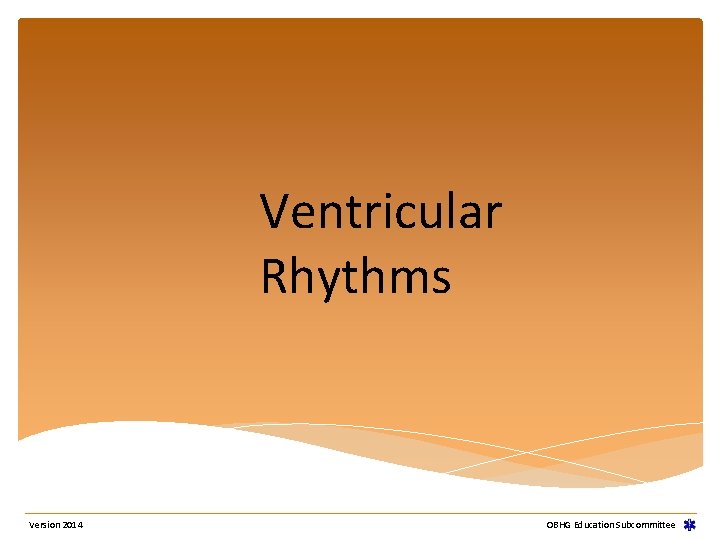 Ventricular Rhythms

Version 2014

OBHG Education Subcommittee